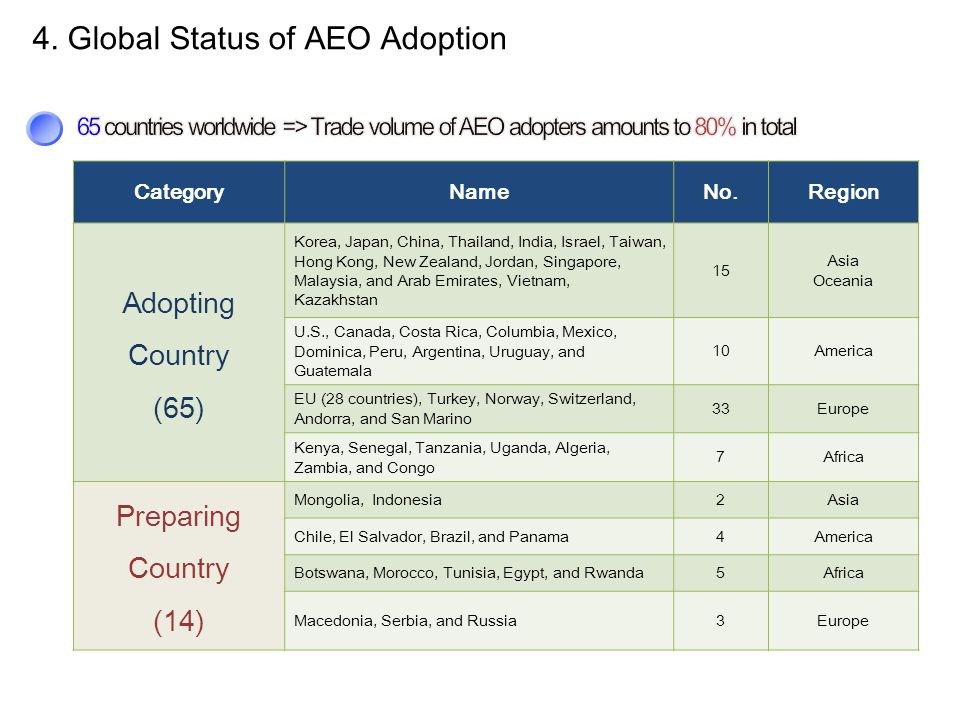 4. Global Status of AEO Adoption

65 countries worldwide => Trade volume of AEO adopters amounts to 80% in total

| Category | Name | No. | Region |
|---|---|---|---|
| Adopting Country (65) | Korea, Japan, China, Thailand, India, Israel, Taiwan, Hong Kong, New Zealand, Jordan, Singapore, Malaysia, and Arab Emirates, Vietnam, Kazakhstan | 15 | Asia Oceania |
| | U.S., Canada, Costa Rica, Columbia, Mexico, Dominica, Peru, Argentina, Uruguay, and Guatemala | 10 | America |
| | EU (28 countries), Turkey, Norway, Switzerland, Andorra, and San Marino | 33 | Europe |
| | Kenya, Senegal, Tanzania, Uganda, Algeria, Zambia, and Congo | 7 | Africa |
| Preparing Country (14) | Mongolia, Indonesia | 2 | Asia |
| | Chile, El Salvador, Brazil, and Panama | 4 | America |
| | Botswana, Morocco, Tunisia, Egypt, and Rwanda | 5 | Africa |
| | Macedonia, Serbia, and Russia | 3 | Europe |